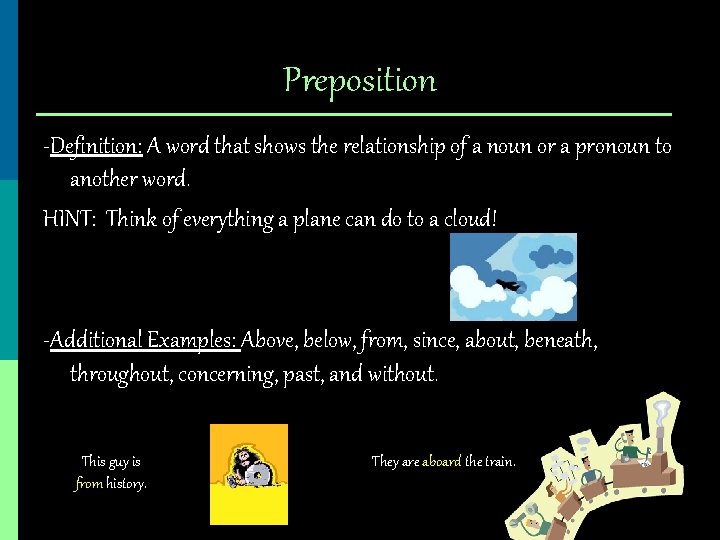 Preposition

-Definition: A word that shows the relationship of a noun or a pronoun to another word.

HINT: Think of everything a plane can do to a cloud!

-Additional Examples: Above, below, from, since, about, beneath, throughout, concerning, past, and without.

This guy is from history.

They are aboard the train.